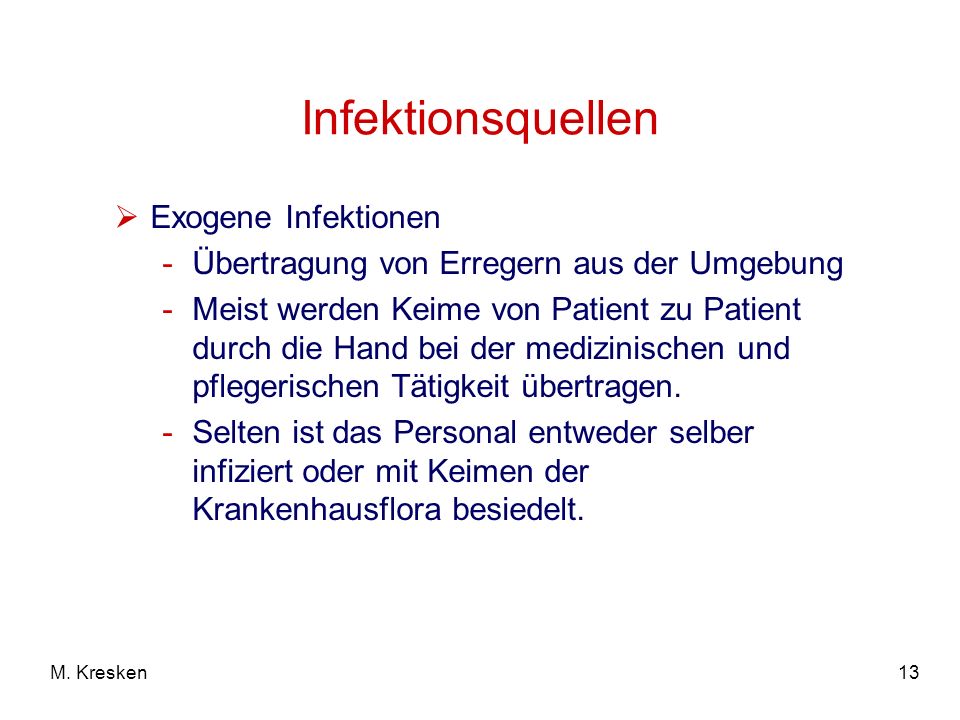 Infektionsquellen

➢ Exogene Infektionen

- Übertragung von Erregern aus der Umgebung

- Meist werden Keime von Patient zu Patient durch die Hand bei der medizinischen und pflegerischen Tätigkeit übertragen.

- Selten ist das Personal entweder selber infiziert oder mit Keimen der Krankenhausflora besiedelt.

M. Kresken

13